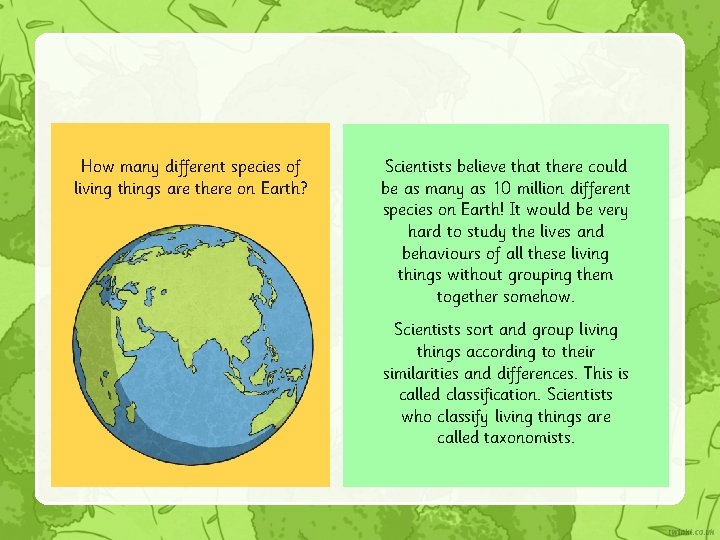 How many different species of living things are there on Earth?

Scientists believe that there could be as many as 10 million different species on Earth! It would be very hard to study the lives and behaviours of all these living things without grouping them together somehow.

Scientists sort and group living things according to their similarities and differences. This is called classification. Scientists who classify living things are called taxonomists.

twinkl.co.uk